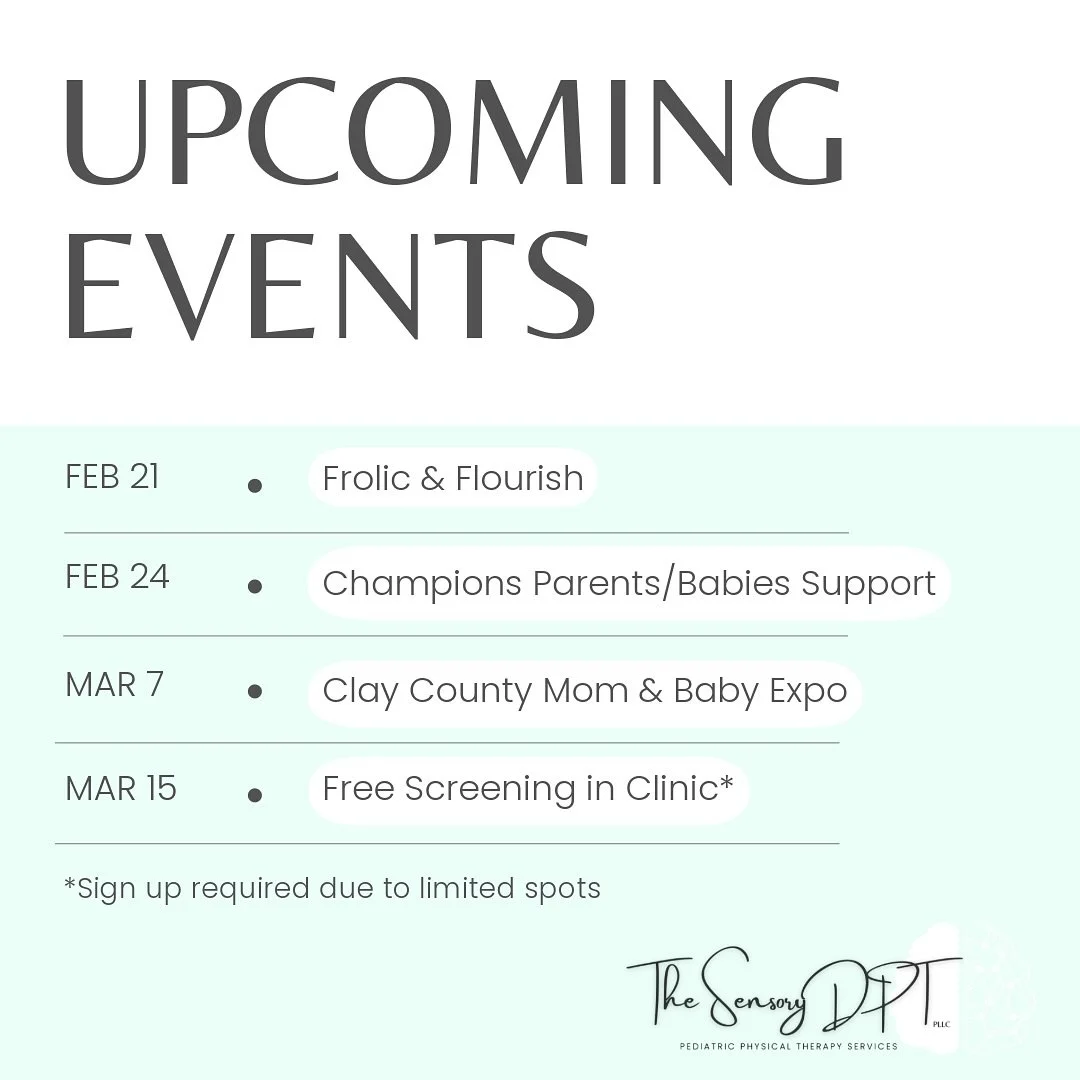 UPCOMING EVENTS

FEB 21 • Frolic & Flourish

FEB 24 • Champions Parents/Babies Support

MAR 7 • Clay County Mom & Baby Expo

MAR 15 • Free Screening in Clinic*

*Sign up required due to limited spots

The Sensory DPT PLLC
PEDIATRIC PHYSICAL THERAPY SERVICES